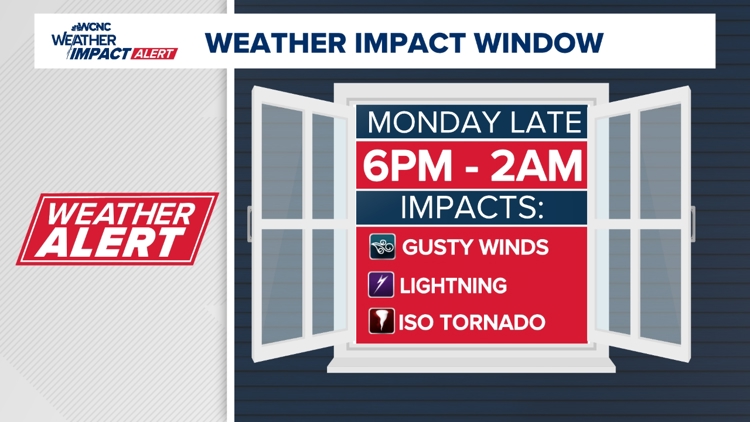 WCNC
WEATHER
IMPACT ALERT

WEATHER IMPACT WINDOW

WEATHER ALERT

MONDAY LATE
6PM - 2AM
IMPACTS:
GUSTY WINDS
LIGHTNING
ISO TORNADO